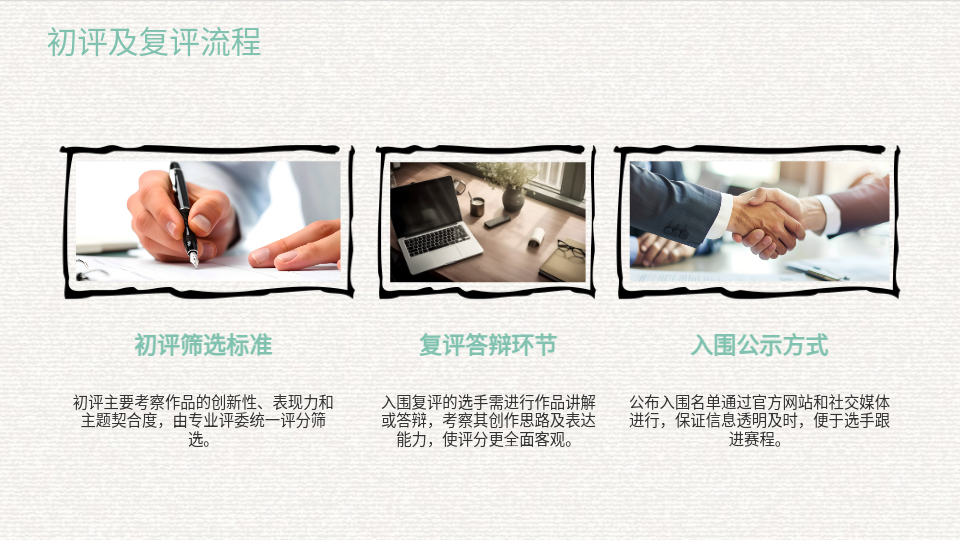 初评及复评流程

初评筛选标准

初评主要考察作品的创新性、表现力和主题契合度，由专业评委统一评分筛选。

复评答辩环节

入围复评的选手需进行作品讲解或答辩，考察其创作思路及表达能力，使评分更全面客观。

入围公示方式

公布入围名单通过官方网站和社交媒体进行，保证信息透明及时，便于选手跟进赛程。